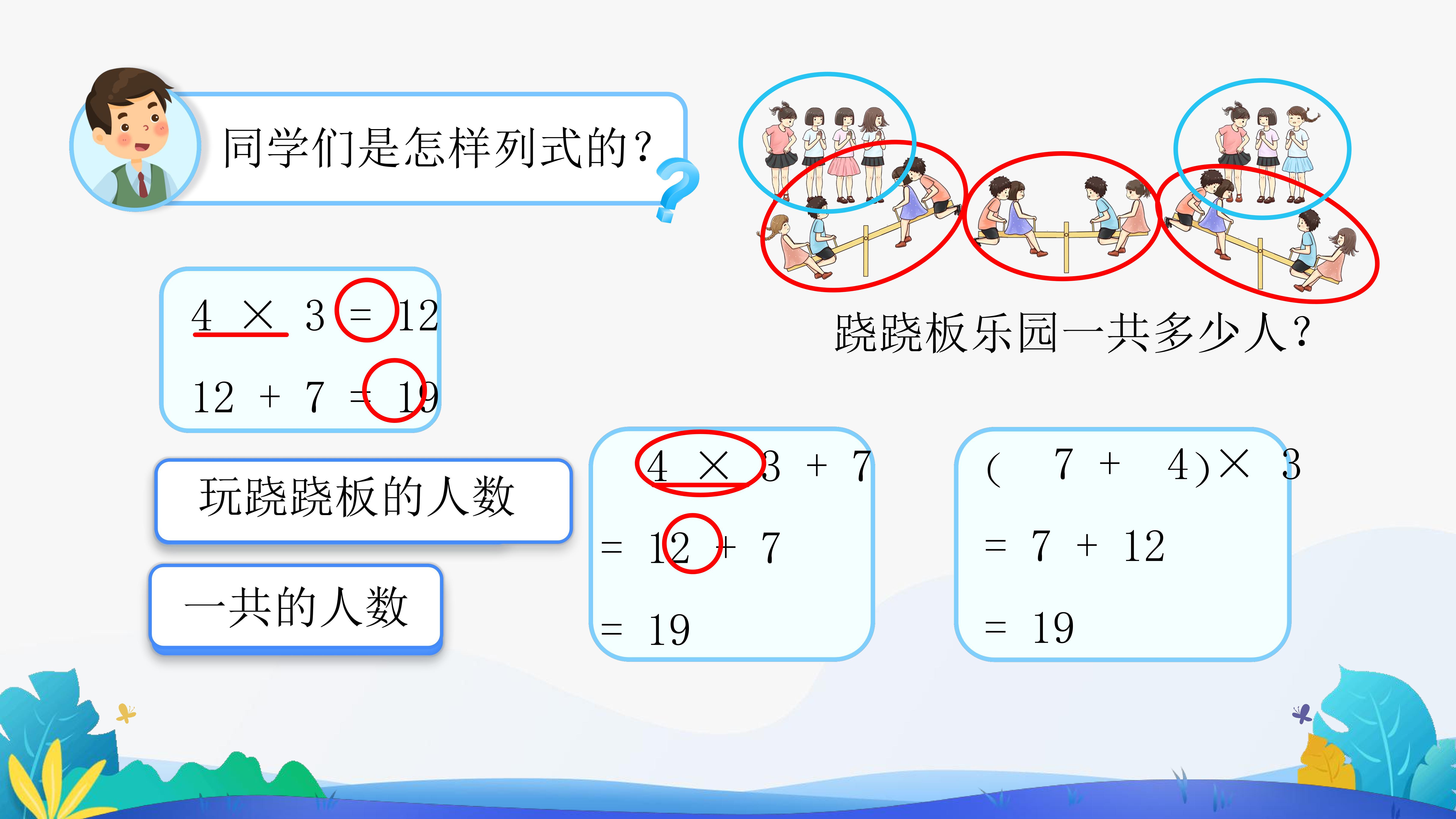 同学们是怎样列式的？

跷跷板乐园一共多少人？

$4 \times 3 = 12$

$12 + 7 = 19$

玩跷跷板的人数

一共的人数

$4 \times 3 + 7$

$= 12 + 7$

$= 19$

$(7 + 4) \times 3$

$= 7 + 12$

$= 19$